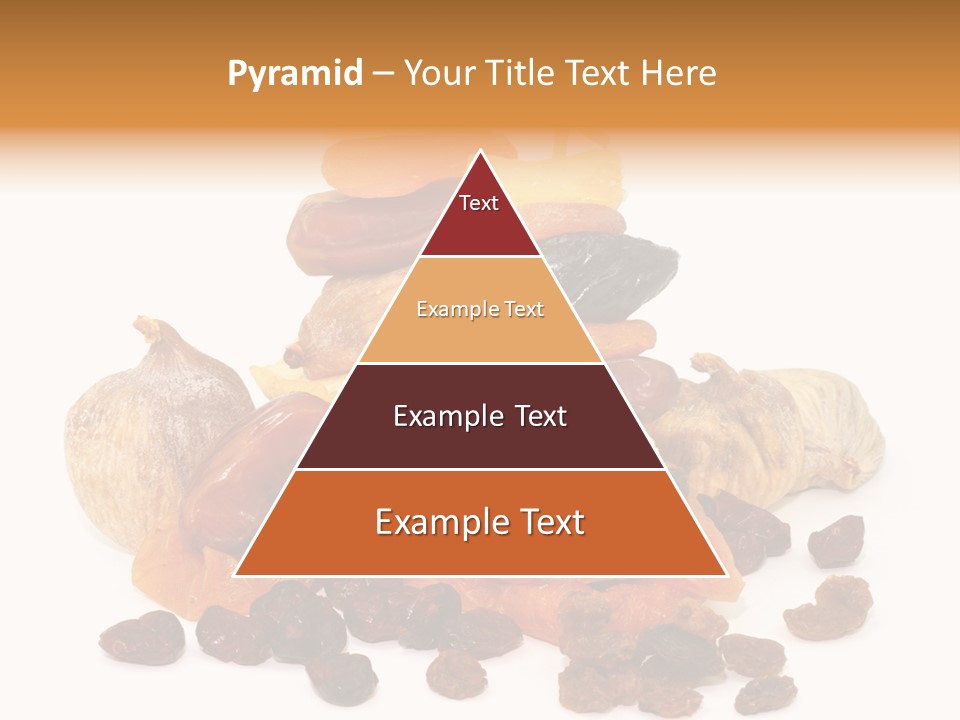 Pyramid – Your Title Text Here

Text

Example Text

Example Text

Example Text